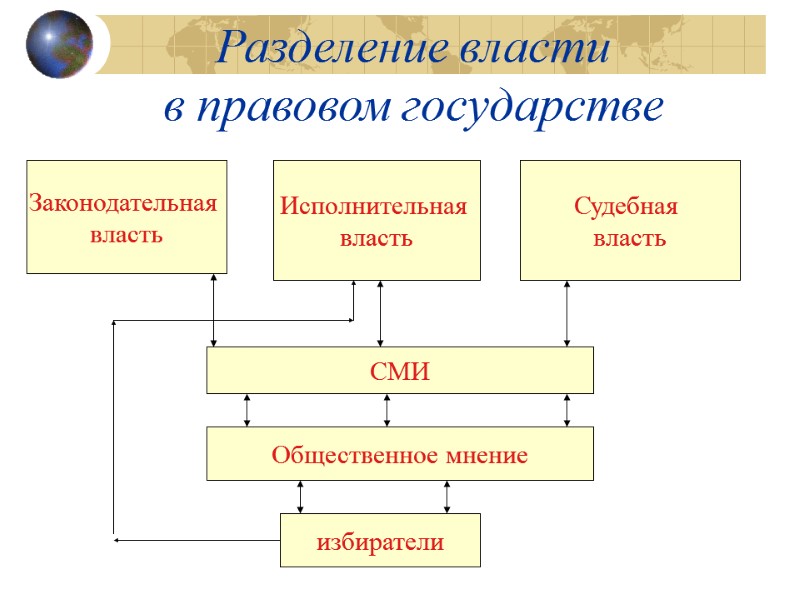 Разделение власти в правовом государстве

Законодательная власть

Исполнительная власть

Судебная власть

СМИ

Общественное мнение

избиратели